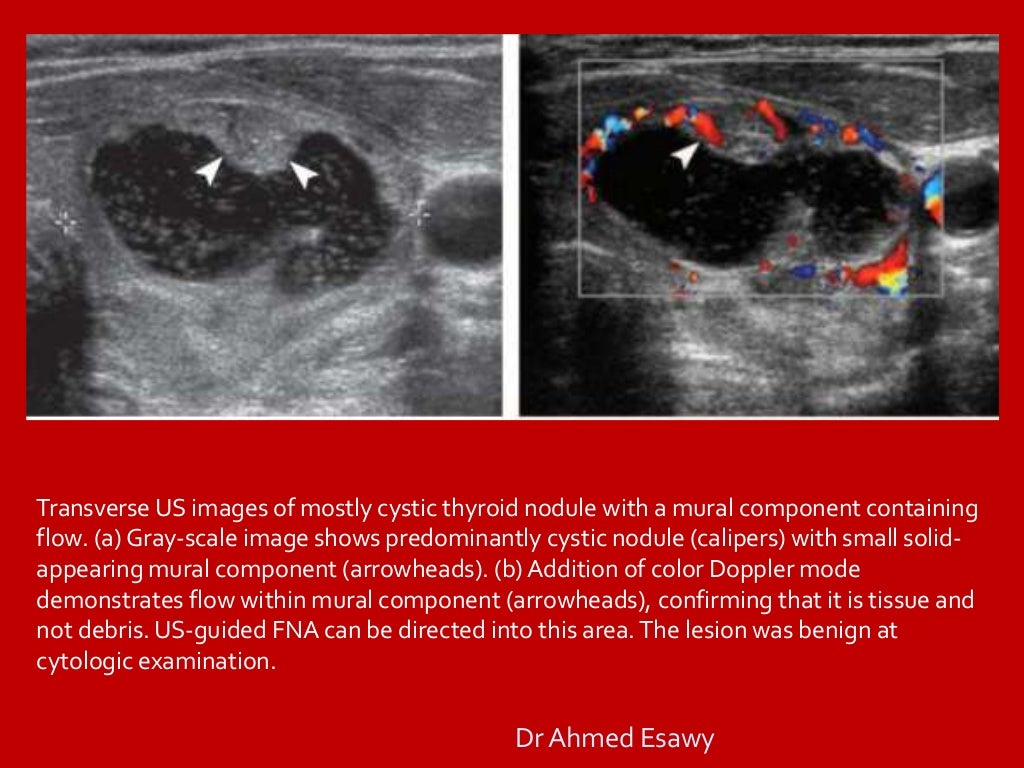 Transverse US images of mostly cystic thyroid nodule with a mural component containing flow. (a) Gray-scale image shows predominantly cystic nodule (calipers) with small solid-appearing mural component (arrowheads). (b) Addition of color Doppler mode demonstrates flow within mural component (arrowheads), confirming that it is tissue and not debris. US-guided FNA can be directed into this area. The lesion was benign at cytologic examination.

Dr Ahmed Esawy